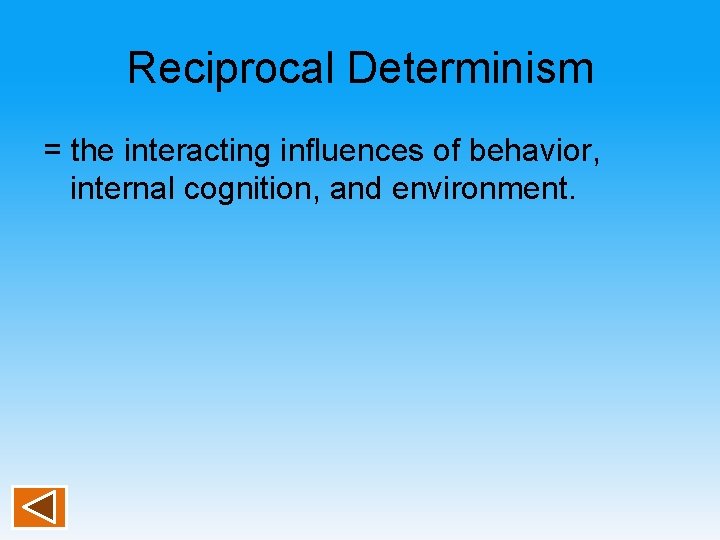 Reciprocal Determinism

= the interacting influences of behavior, internal cognition, and environment.